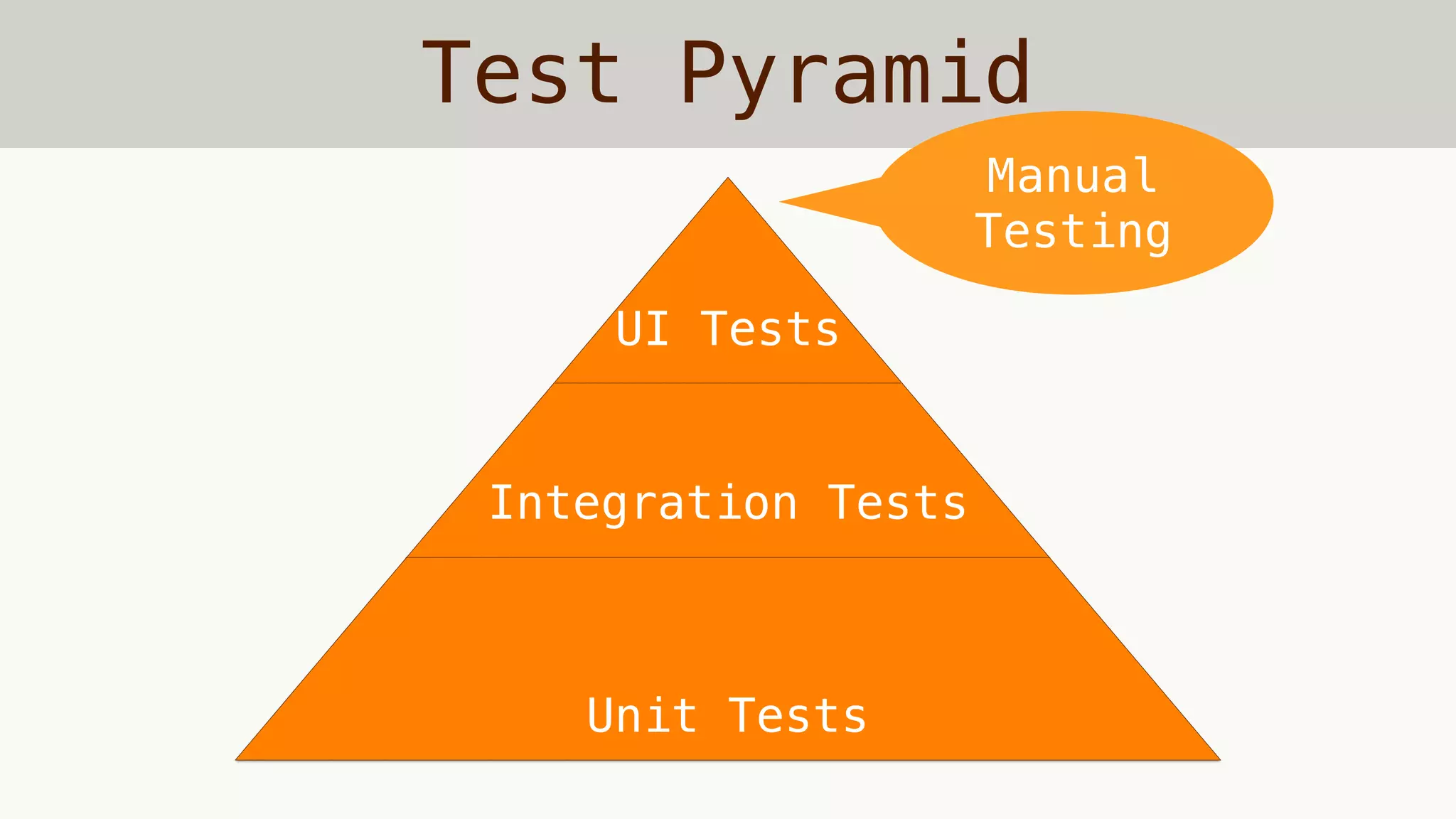 Test Pyramid

Manual Testing

UI Tests

Integration Tests

Unit Tests